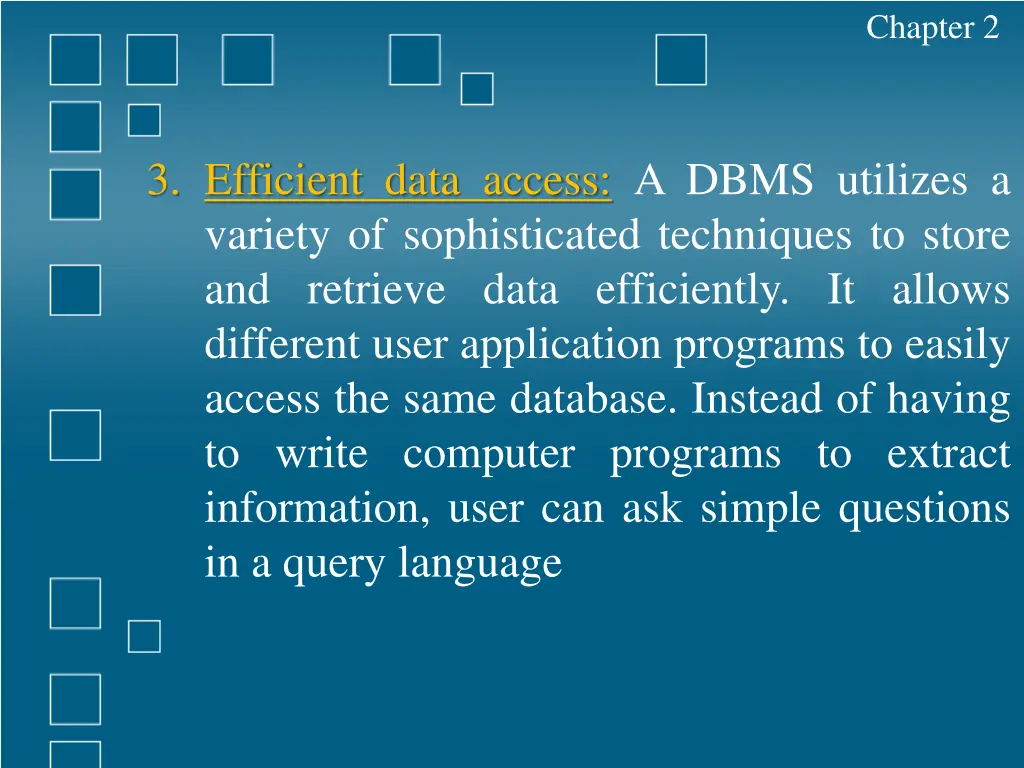 Chapter 2

3. Efficient data access: A DBMS utilizes a variety of sophisticated techniques to store and retrieve data efficiently. It allows different user application programs to easily access the same database. Instead of having to write computer programs to extract information, user can ask simple questions in a query language